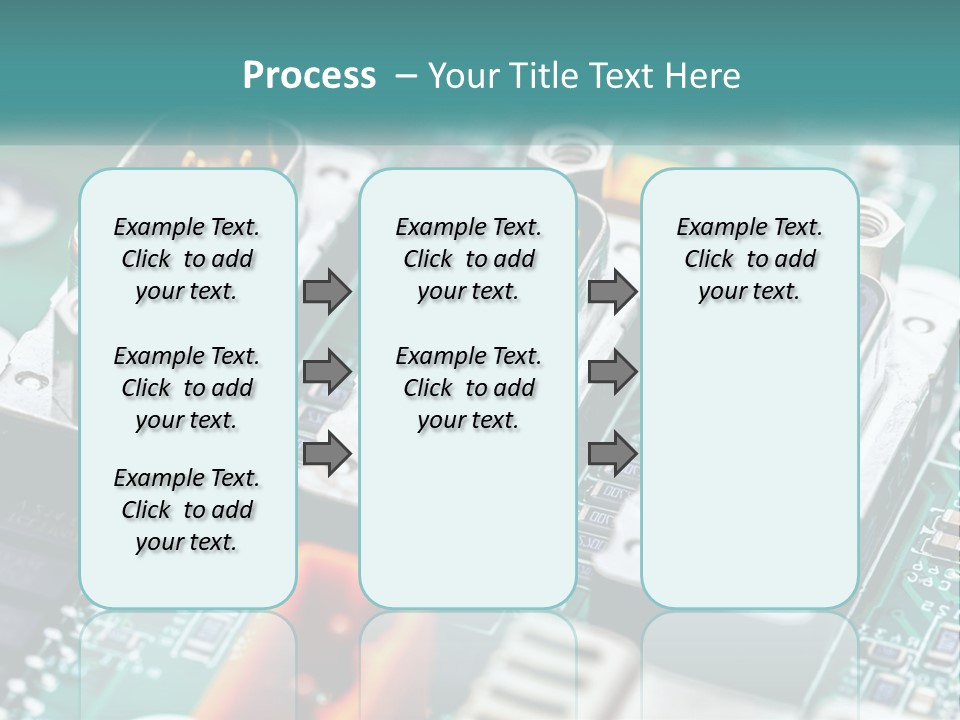 Process – Your Title Text Here

Example Text. Click to add your text.

Example Text. Click to add your text.

Example Text. Click to add your text.

Example Text. Click to add your text.

Example Text. Click to add your text.

Example Text. Click to add your text.